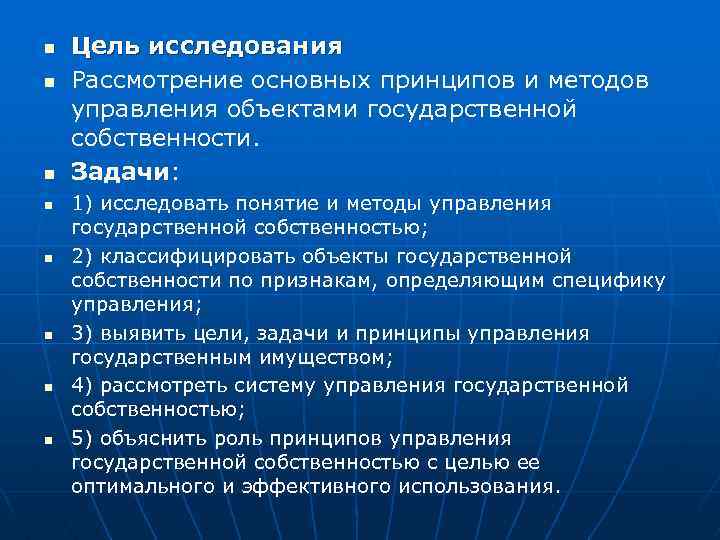 Цель исследования

Рассмотрение основных принципов и методов управления объектами государственной собственности.

Задачи:

1) исследовать понятие и методы управления государственной собственностью;

2) классифицировать объекты государственной собственности по признакам, определяющим специфику управления;

3) выявить цели, задачи и принципы управления государственным имуществом;

4) рассмотреть систему управления государственной собственностью;

5) объяснить роль принципов управления государственной собственностью с целью ее оптимального и эффективного использования.